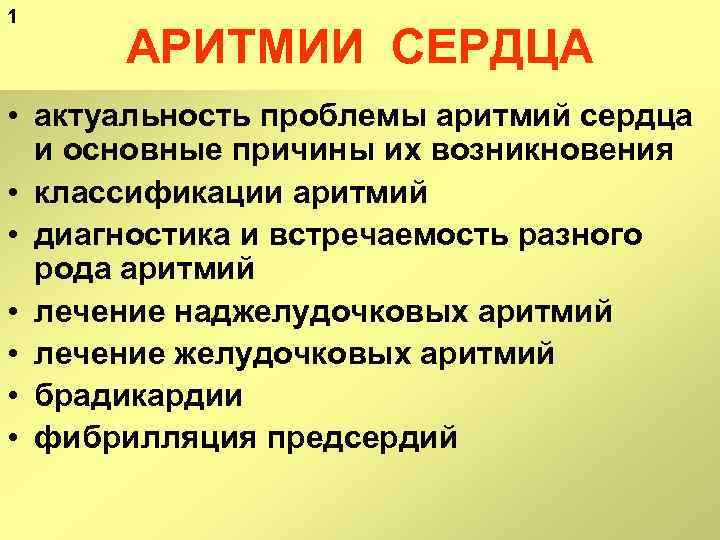 1

АРИТМИИ СЕРДЦА

• актуальность проблемы аритмий сердца и основные причины их возникновения
• классификации аритмий
• диагностика и встречаемость разного рода аритмий
• лечение наджелудочковых аритмий
• лечение желудочковых аритмий
• брадикардии
• фибрилляция предсердий